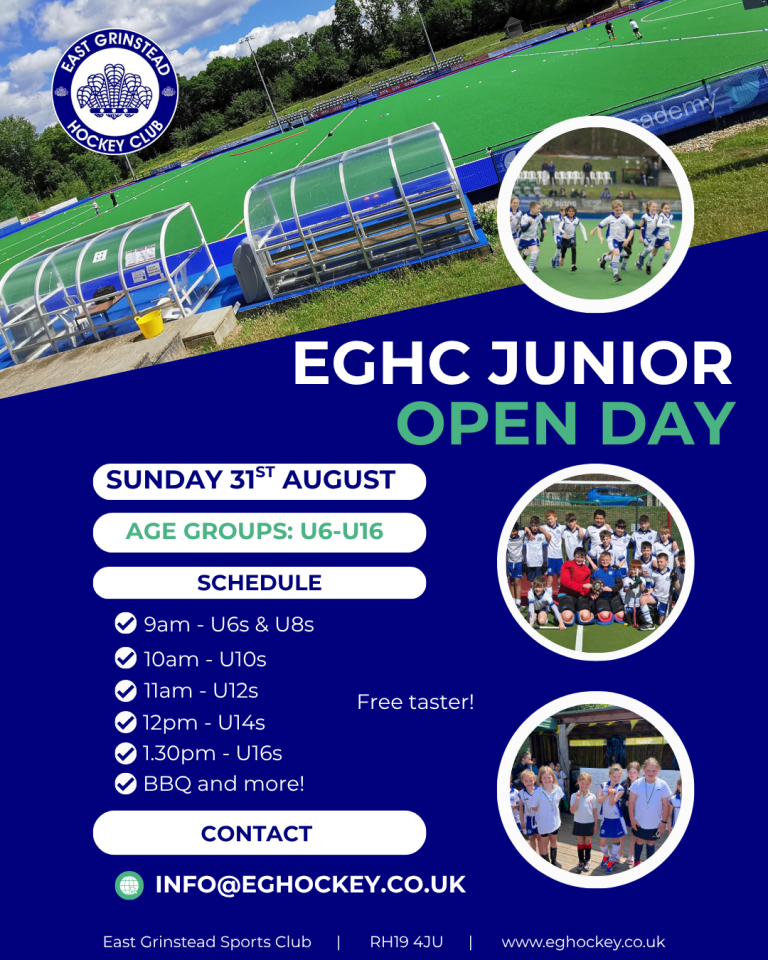 EAST GRINSTEAD
HOCKEY CLUB

academy

EGHC JUNIOR
OPEN DAY

SUNDAY 31$^{ST}$ AUGUST

AGE GROUPS: U6-U16

SCHEDULE

9am - U6s & U8s
10am - U10s
11am - U12s
12pm - U14s
1.30pm - U16s
BBQ and more!

Free taster!

CONTACT

INFO@EGHOCKEY.CO.UK

East Grinstead Sports Club | RH19 4JU | www.eghockey.co.uk